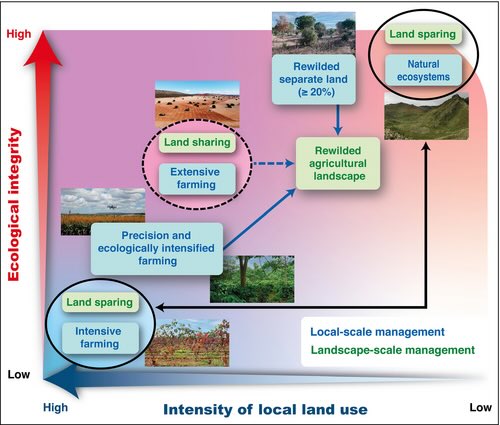 High

Ecological integrity

Low

Rewilded separate land (≥ 20%)

Land sparing

Natural ecosystems

Land sharing

Extensive farming

Rewilded agricultural landscape

Precision and ecologically intensified farming

Land sparing

Intensive farming

Local-scale management

Landscape-scale management

High

Intensity of local land use

Low